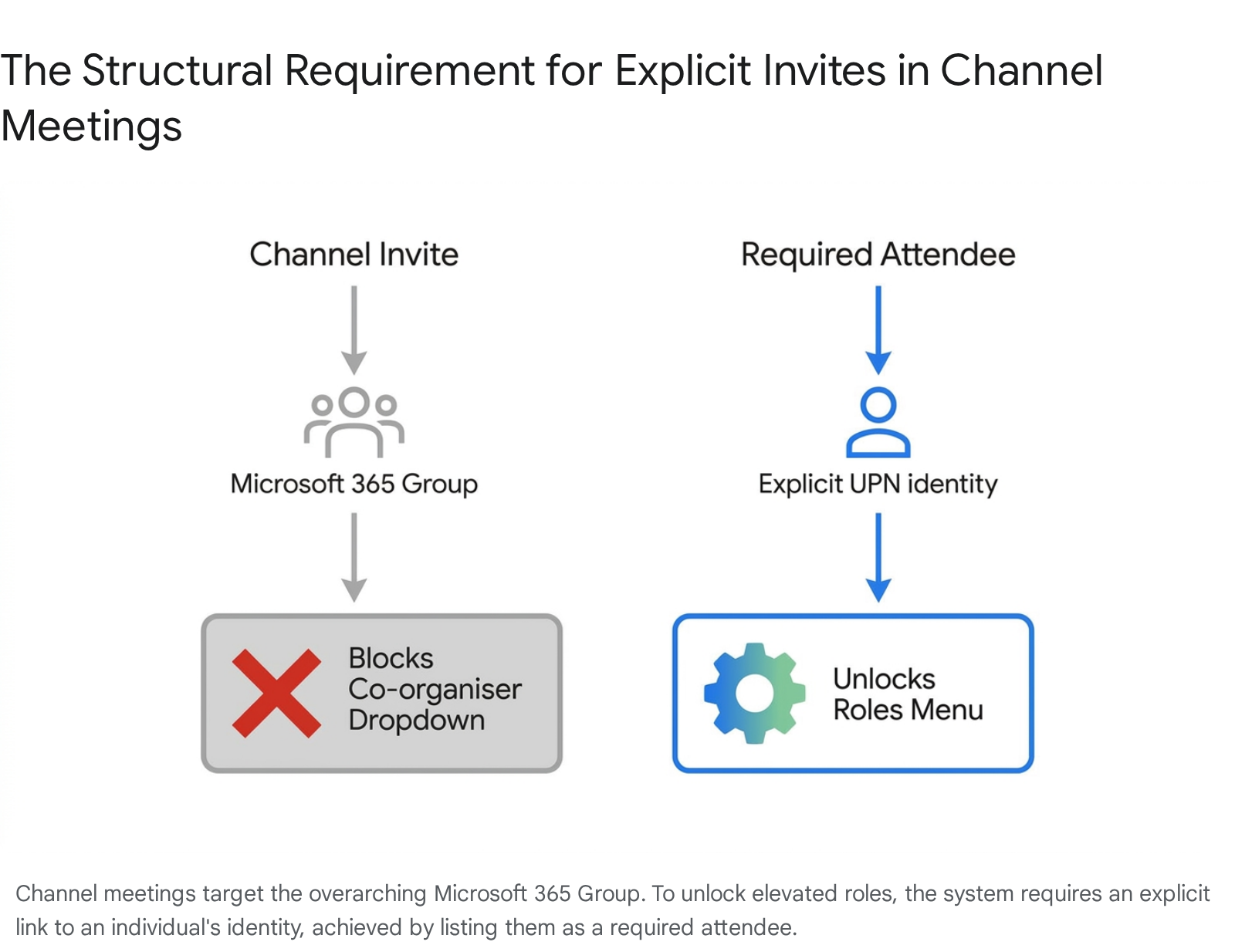 The Structural Requirement for Explicit Invites in Channel Meetings

Channel Invite

Microsoft 365 Group

Blocks Co-organiser Dropdown

Required Attendee

Explicit UPN identity

Unlocks Roles Menu

Channel meetings target the overarching Microsoft 365 Group. To unlock elevated roles, the system requires an explicit link to an individual's identity, achieved by listing them as a required attendee.